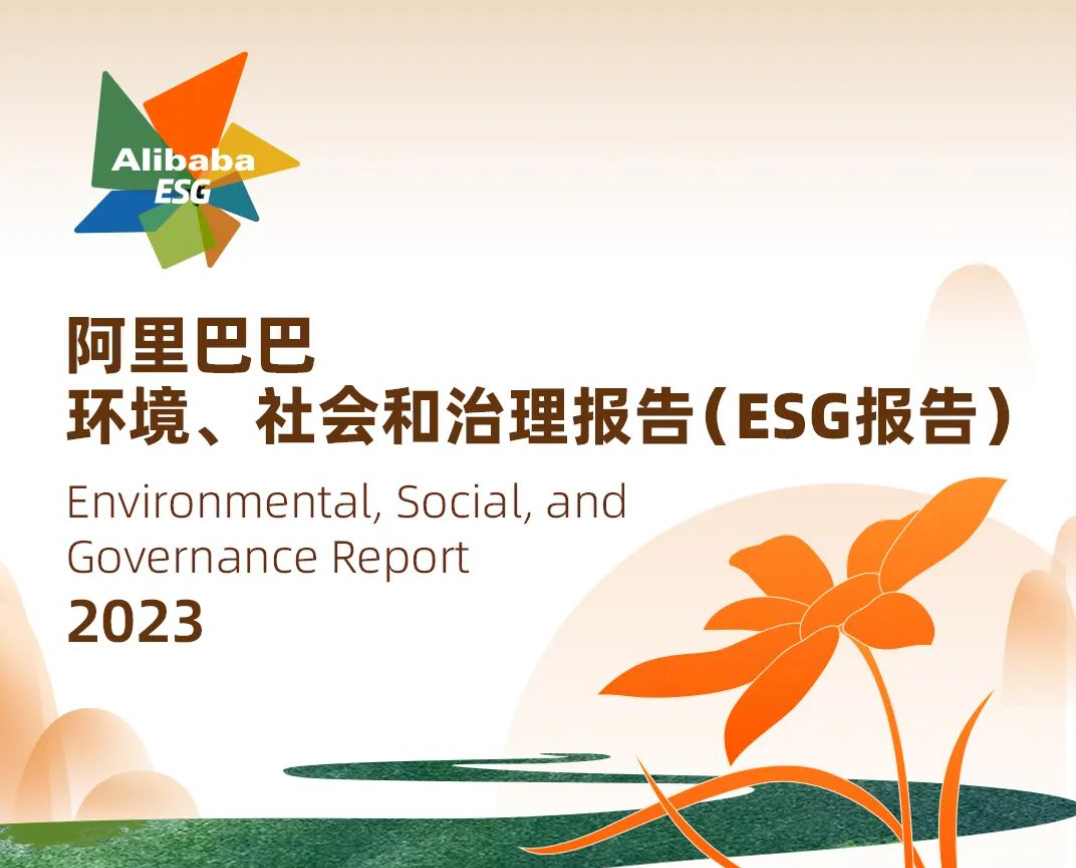 Alibaba
ESG

阿里巴巴
环境、社会和治理报告（ESG报告）

Environmental, Social, and Governance Report
2023